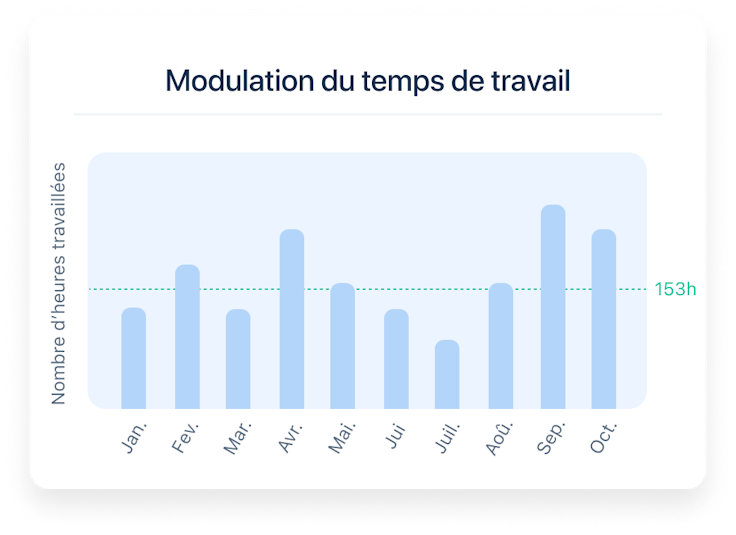 Modulation du temps de travail

Nombre d'heures travaillées

153h

Jan.
Fev.
Mar.
Avr.
Mai.
Jui
Juil.
Aoû.
Sep.
Oct.